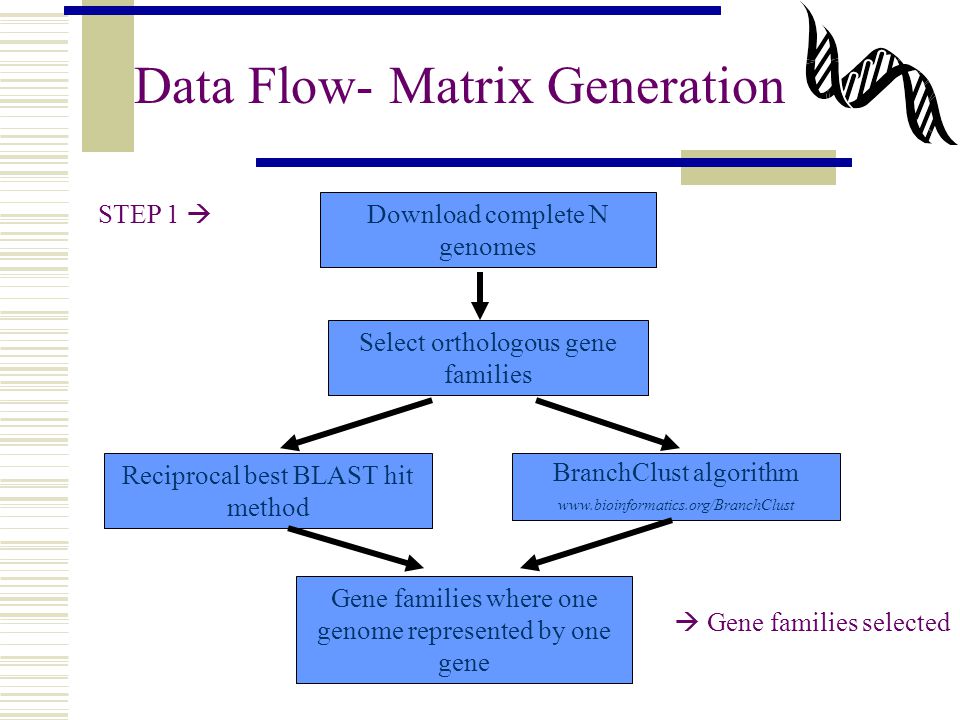 Data Flow- Matrix Generation

STEP 1 →

Download complete N genomes

Select orthologous gene families

Reciprocal best BLAST hit method

BranchClust algorithm
www.bioinformatics.org/BranchClust

Gene families where one genome represented by one gene

→ Gene families selected